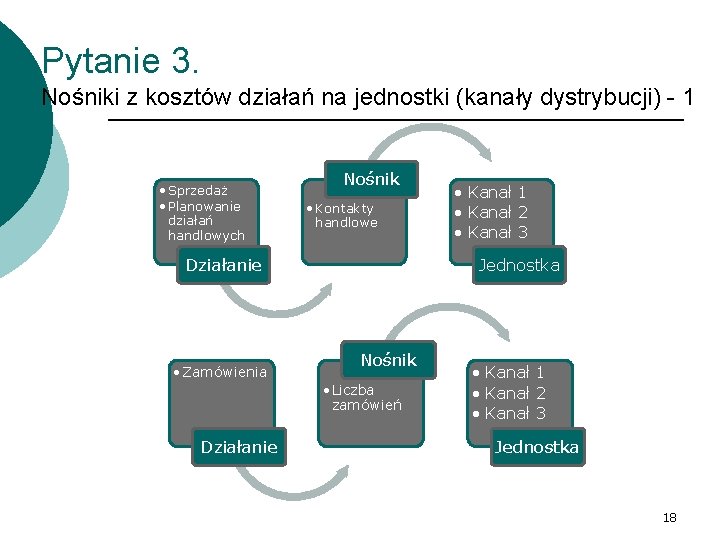 Pytanie 3.

Nośniki z kosztów działań na jednostki (kanały dystrybucji) - 1

• Sprzedaż
• Planowanie działań handlowych

Działanie

Nośnik

• Kontakty handlowe

• Kanał 1
• Kanał 2
• Kanał 3

Jednostka

• Zamówienia

Działanie

Nośnik

• Liczba zamówień

• Kanał 1
• Kanał 2
• Kanał 3

Jednostka

18